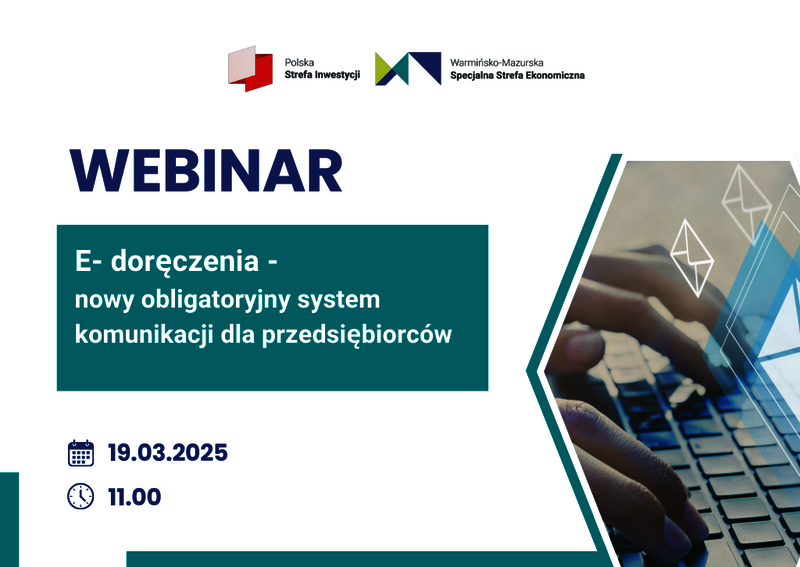 Polska
Strefa Inwestycji

Warmińsko-Mazurska
Specjalna Strefa Ekonomiczna

WEBINAR

E- doręczenia -
nowy obligatoryjny system komunikacji dla przedsiębiorców

19.03.2025

11.00